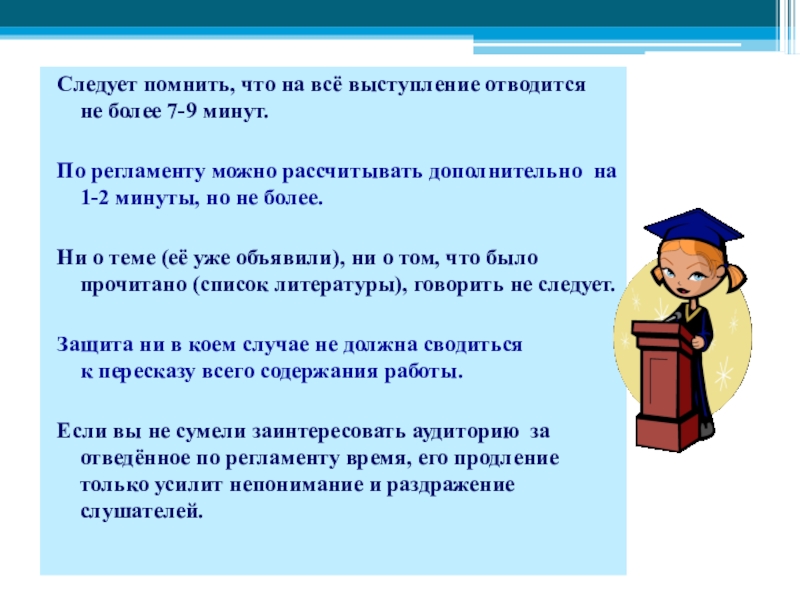 Следует помнить, что на всё выступление отводится не более 7-9 минут.

По регламенту можно рассчитывать дополнительно на 1-2 минуты, но не более.

Ни о теме (её уже объявили), ни о том, что было прочитано (список литературы), говорить не следует.

Защита ни в коем случае не должна сводиться к пересказу всего содержания работы.

Если вы не сумели заинтересовать аудиторию за отведённое по регламенту время, его продление только усилит непонимание и раздражение слушателей.